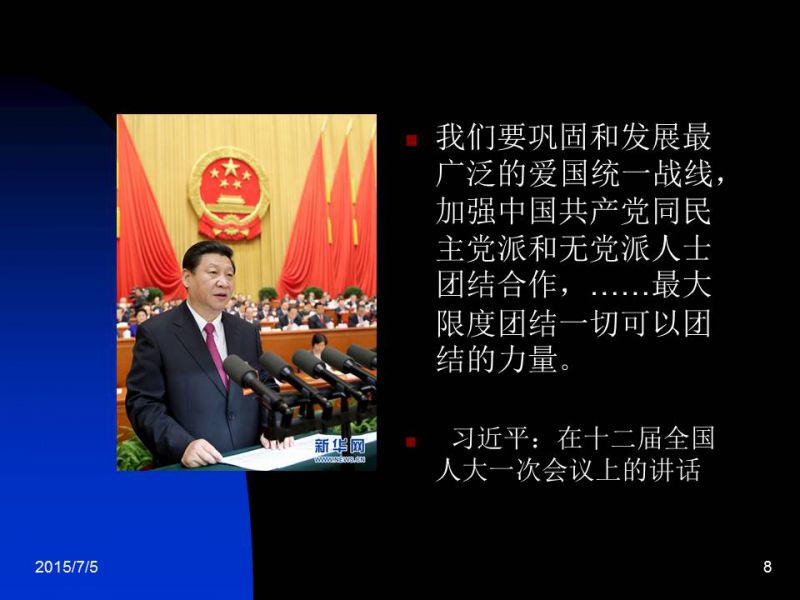 新华网
WWW.NEWS.CN

我们要巩固和发展最广泛的爱国统一战线，加强中国共产党同民主党派和无党派人士团结合作，……最大限度团结一切可以团结的力量。

习近平：在十二届全国人大一次会议上的讲话

2015/7/5

8